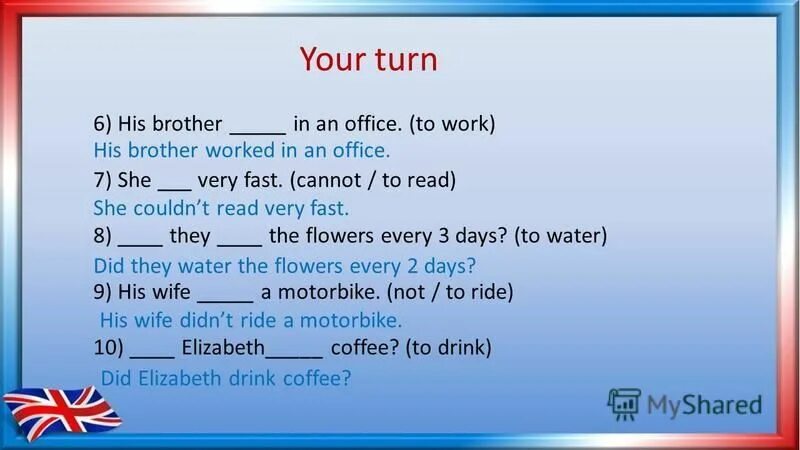 Your turn

6) His brother _____ in an office. (to work)
His brother worked in an office.

7) She ___ very fast. (cannot / to read)
She couldn't read very fast.

8) ____ they ____ the flowers every 3 days? (to water)
Did they water the flowers every 2 days?

9) His wife _____ a motorbike. (not / to ride)
His wife didn't ride a motorbike.

10) ____ Elizabeth_____ coffee? (to drink)
Did Elizabeth drink coffee?

MyShared